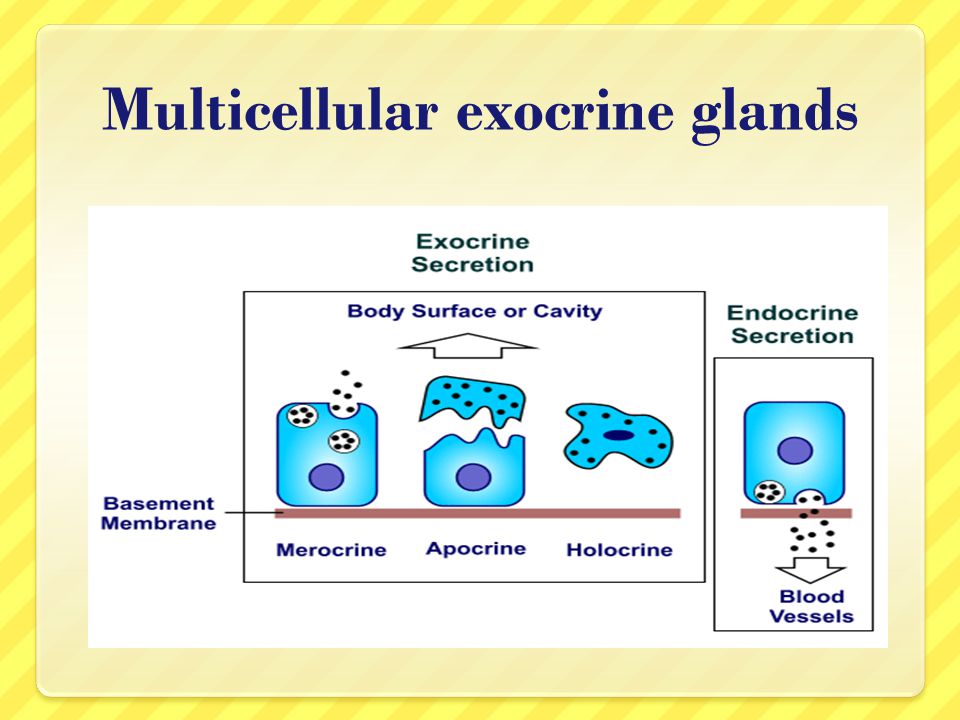 Multicellular exocrine glands

Exocrine Secretion

Body Surface or Cavity

Endocrine Secretion

Basement Membrane

Merocrine

Apocrine

Holocrine

Blood Vessels